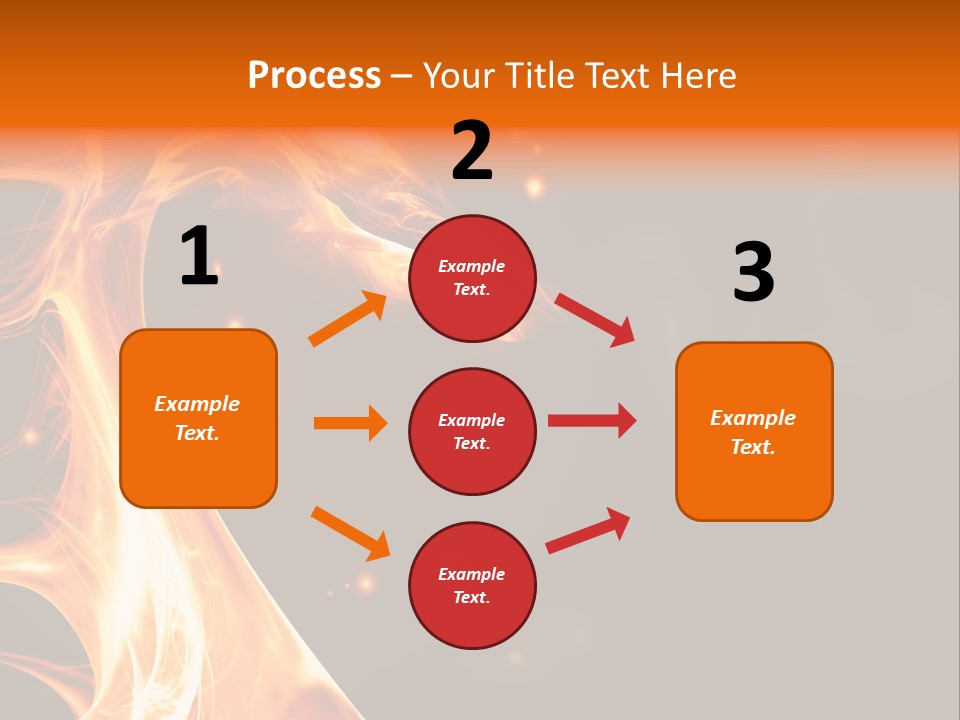 Process – Your Title Text Here

1

Example Text.

2

Example Text.

Example Text.

Example Text.

3

Example Text.